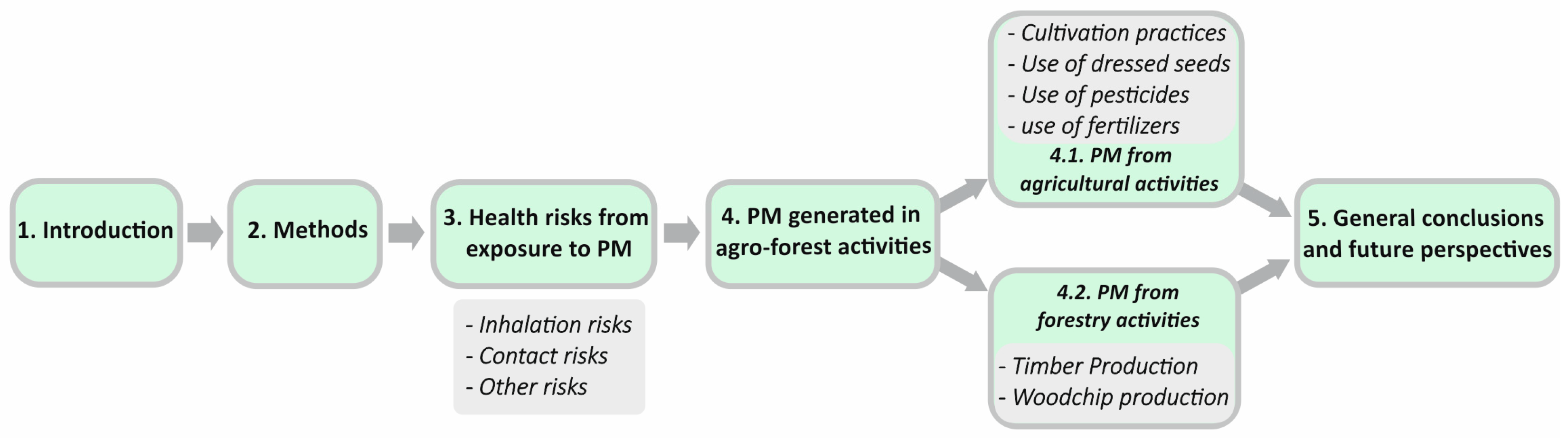 1. Introduction

2. Methods

3. Health risks from exposure to PM

- Inhalation risks
- Contact risks
- Other risks

4. PM generated in agro-forest activities

- Cultivation practices
- Use of dressed seeds
- Use of pesticides
- use of fertilizers

4.1. PM from agricultural activities

4.2. PM from forestry activities

- Timber Production
- Woodchip production

5. General conclusions and future perspectives